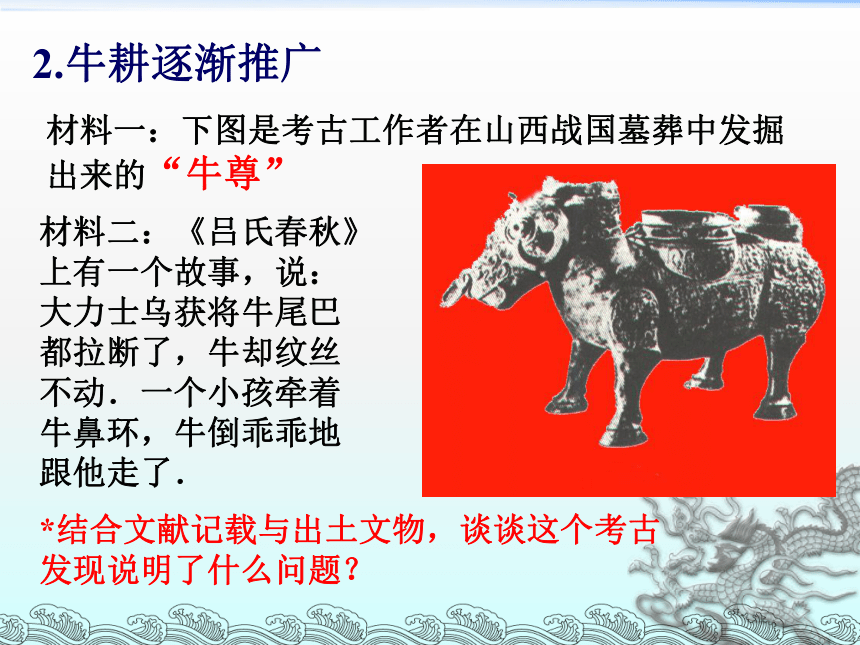 2.牛耕逐渐推广

材料一：下图是考古工作者在山西战国墓葬中发掘出来的“牛尊”

材料二：《吕氏春秋》上有一个故事，说：大力士乌获将牛尾巴都拉断了，牛却纹丝不动．一个小孩牵着牛鼻环，牛倒乖乖地跟他走了．

*结合文献记载与出土文物，谈谈这个考古发现说明了什么问题？